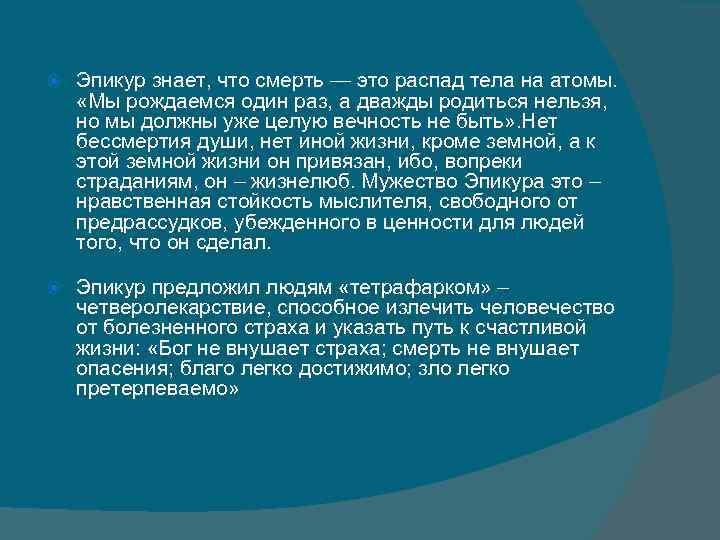 Эпикур знает, что смерть — это распад тела на атомы. «Мы рождаемся один раз, а дважды родиться нельзя, но мы должны уже целую вечность не быть».Нет бессмертия души, нет иной жизни, кроме земной, а к этой земной жизни он привязан, ибо, вопреки страданиям, он – жизнелюб. Мужество Эпикура это – нравственная стойкость мыслителя, свободного от предрассудков, убежденного в ценности для людей того, что он сделал.

Эпикур предложил людям «тетрафарком» – четверолекарствие, способное излечить человечество от болезненного страха и указать путь к счастливой жизни: «Бог не внушает страха; смерть не внушает опасения; благо легко достижимо; зло легко претерпеваемо»